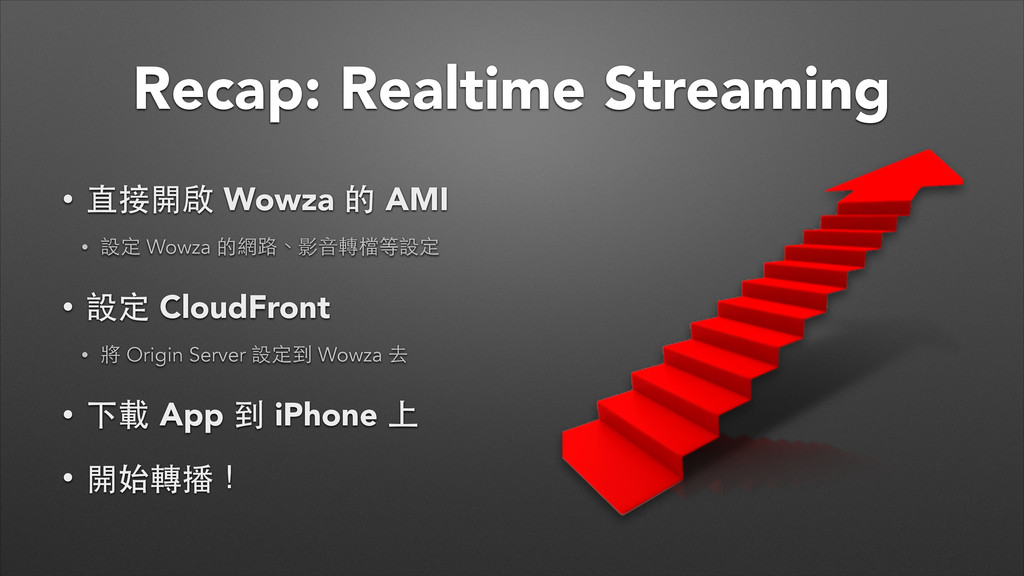 Recap: Realtime Streaming

• 直接開啟 Wowza 的 AMI
  • 設定 Wowza 的網路、影音轉檔等設定

• 設定 CloudFront
  • 將 Origin Server 設定到 Wowza 去

• 下載 App 到 iPhone 上

• 開始轉播！